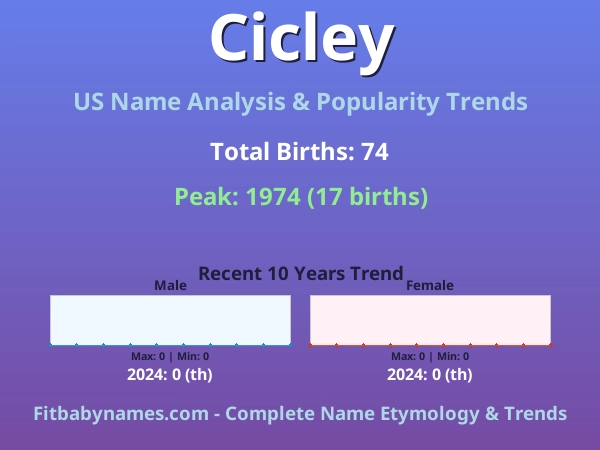 Cicley

US Name Analysis & Popularity Trends

Total Births: 74

Peak: 1974 (17 births)

Recent 10 Years Trend

Male

Max: 0 | Min: 0

2024: 0 (th)

Female

Max: 0 | Min: 0

2024: 0 (th)

Fitbabynames.com - Complete Name Etymology & Trends